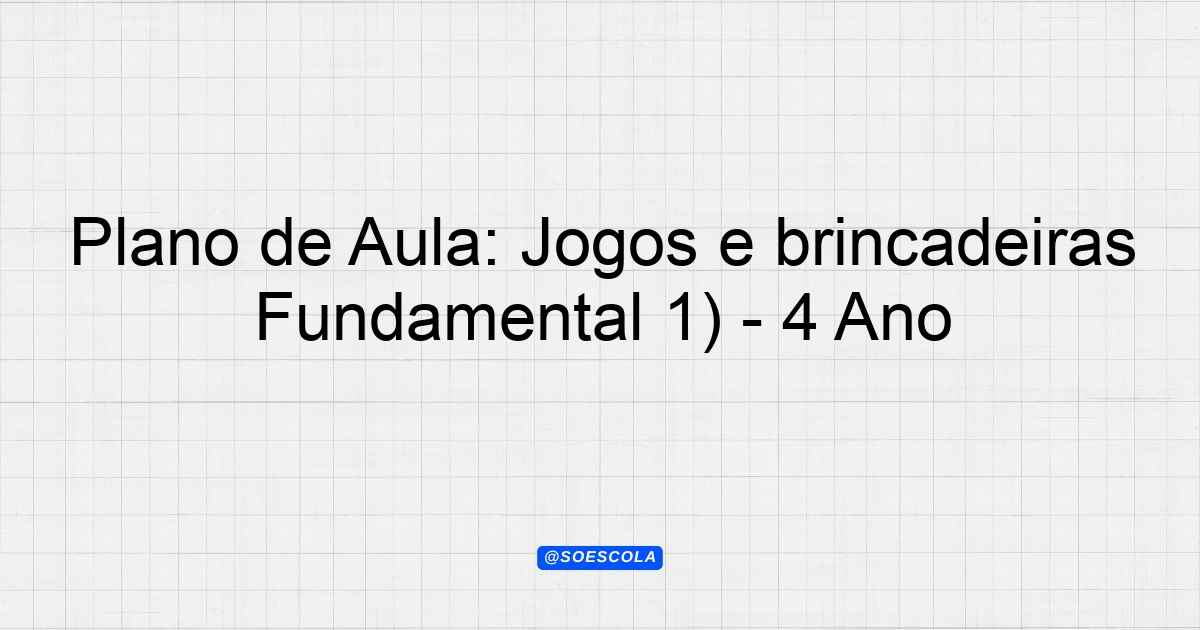 Plano de Aula: Jogos e brincadeiras Fundamental 1) - 4 Ano

@SOESCOLA